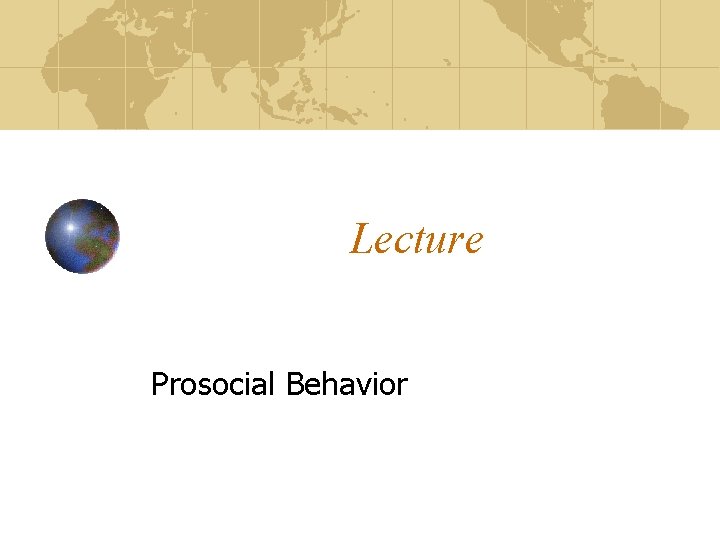 Lecture

Prosocial Behavior